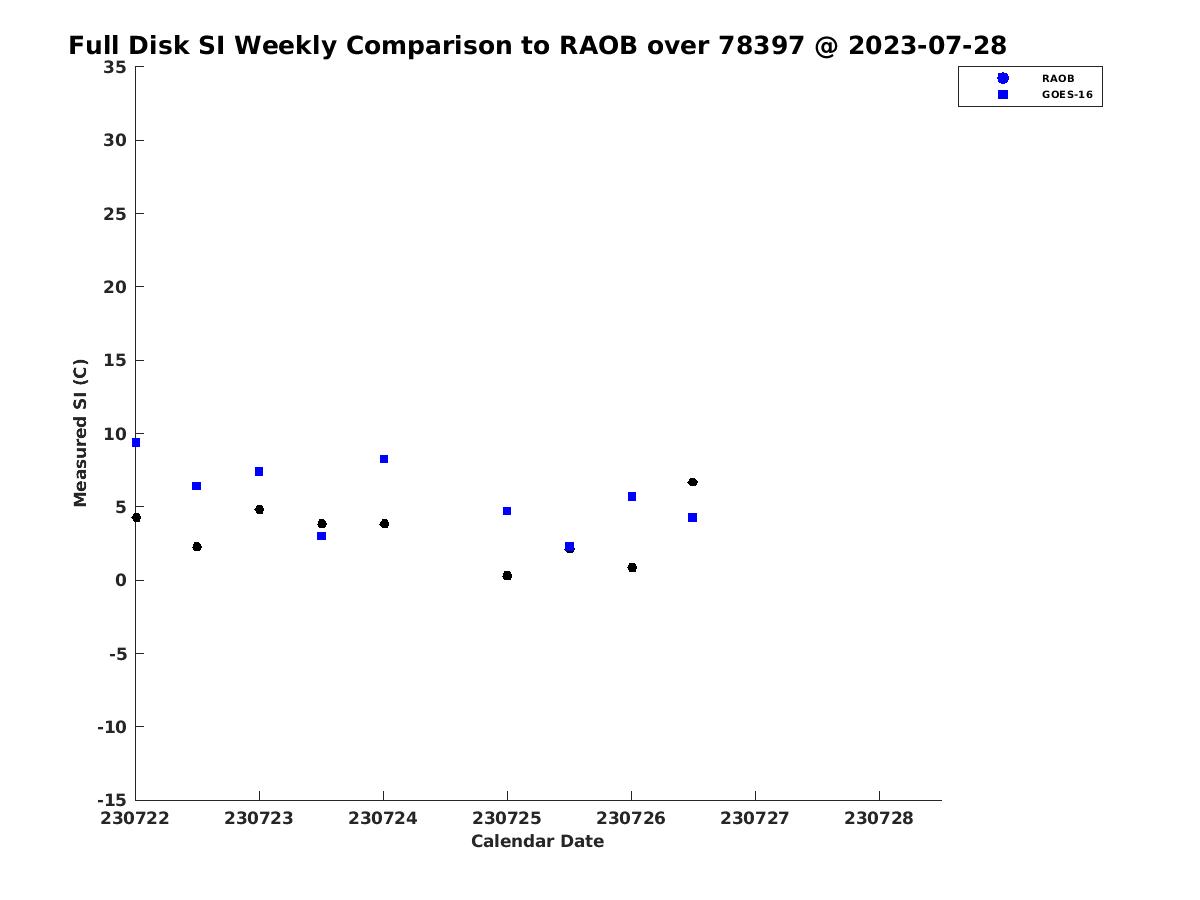 Full Disk SI Weekly Comparison to RAOB over 78397 @ 2023-07-28

RAOB
GOES-16

Measured SI (C)

35
30
25
20
15
10
5
0
-5
-10
-15

230722
230723
230724
230725
230726
230727
230728

Calendar Date